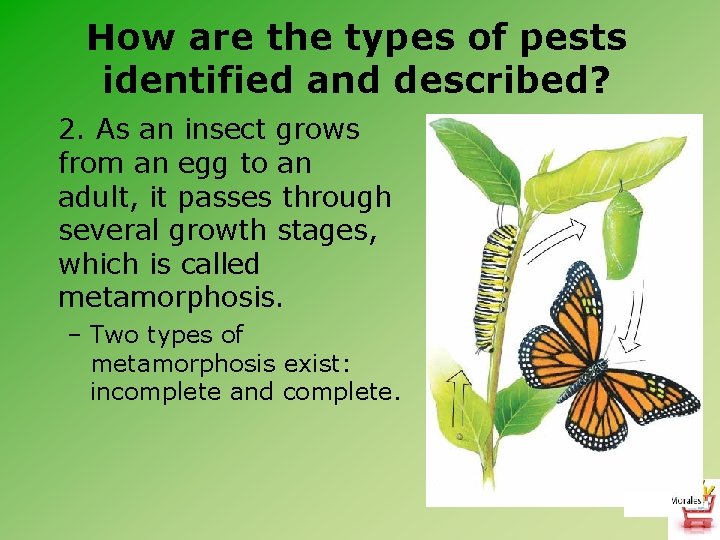 How are the types of pests identified and described?

2. As an insect grows from an egg to an adult, it passes through several growth stages, which is called metamorphosis.

– Two types of metamorphosis exist: incomplete and complete.

Morales